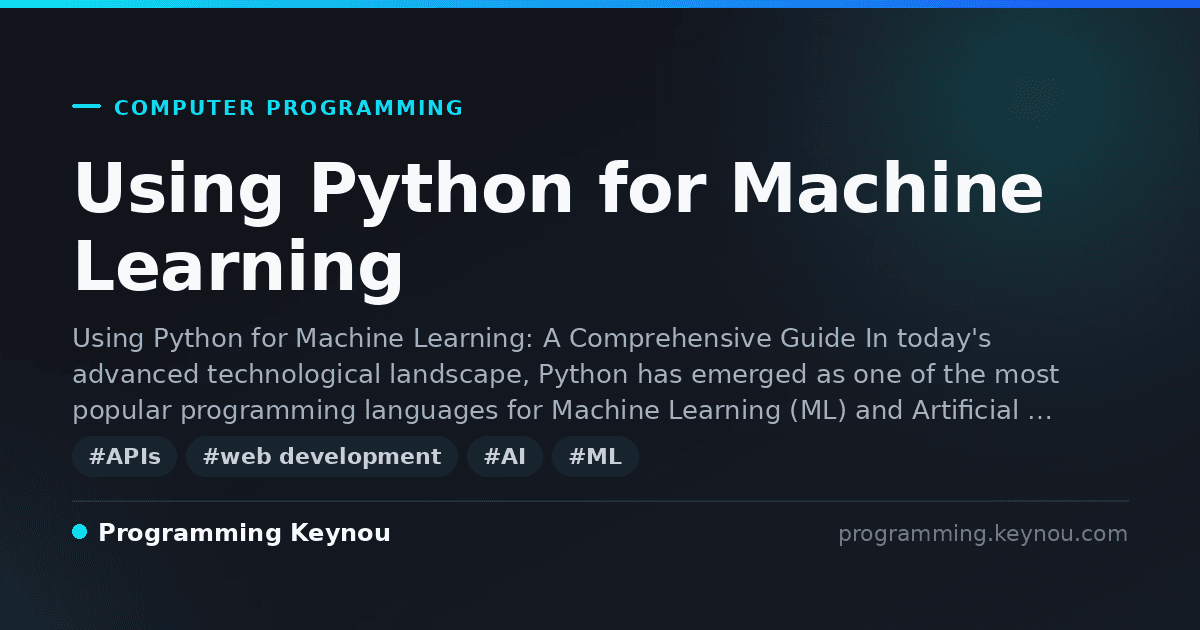 COMPUTER PROGRAMMING

Using Python for Machine Learning

Using Python for Machine Learning: A Comprehensive Guide In today's advanced technological landscape, Python has emerged as one of the most popular programming languages for Machine Learning (ML) and Artificial …

#APIs #web development #AI #ML

Programming Keynou

programming.keynou.com